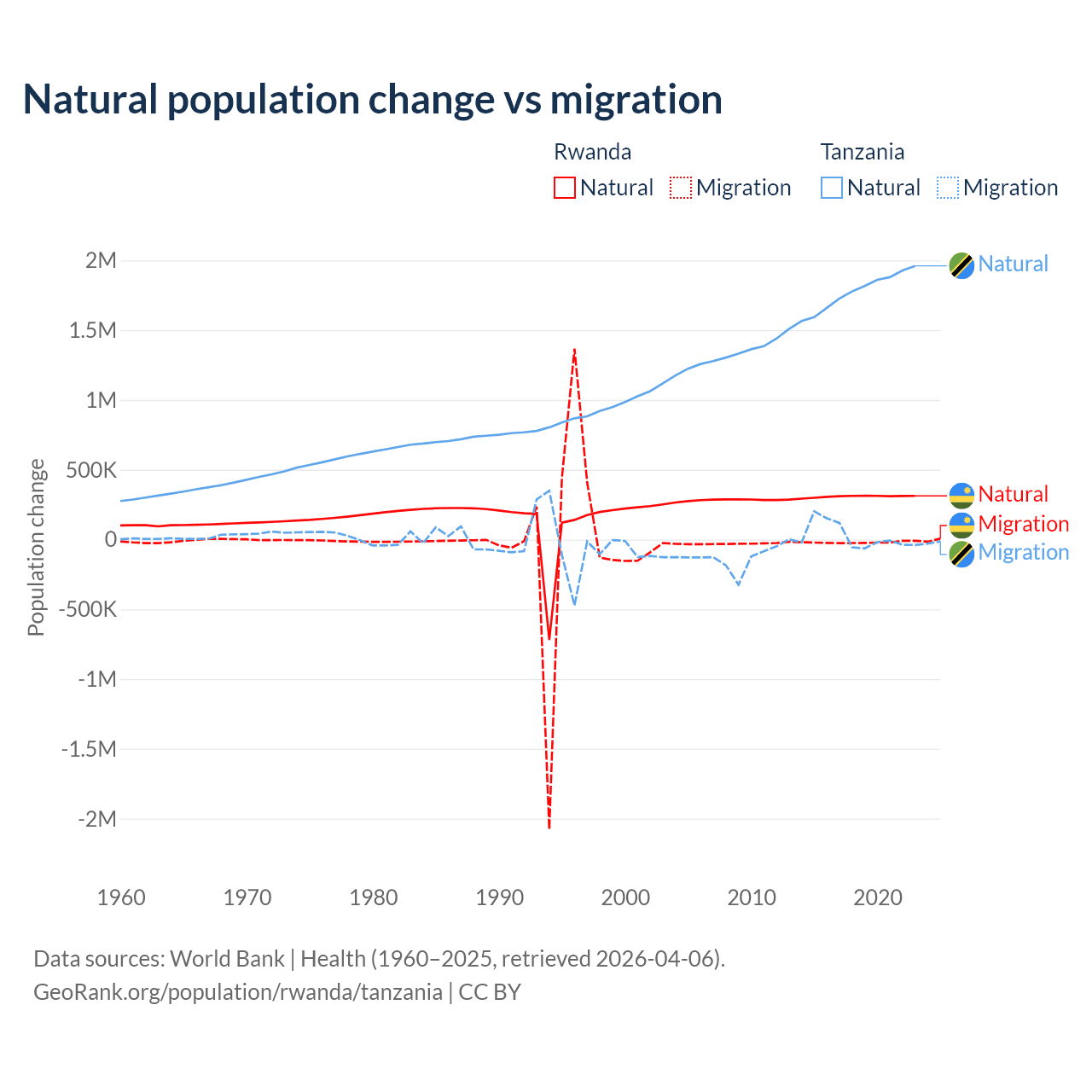 Natural population change vs migration

Rwanda
Natural Migration

Tanzania
Natural Migration

2M
1.5M
1M
500K
0
-500K
-1M
-1.5M
-2M

Population change

Natural
Natural
Migration
Migration

1960 1970 1980 1990 2000 2010 2020

Data sources: World Bank | Health (1960–2025, retrieved 2026-04-06).
GeoRank.org/population/rwanda/tanzania | CC BY